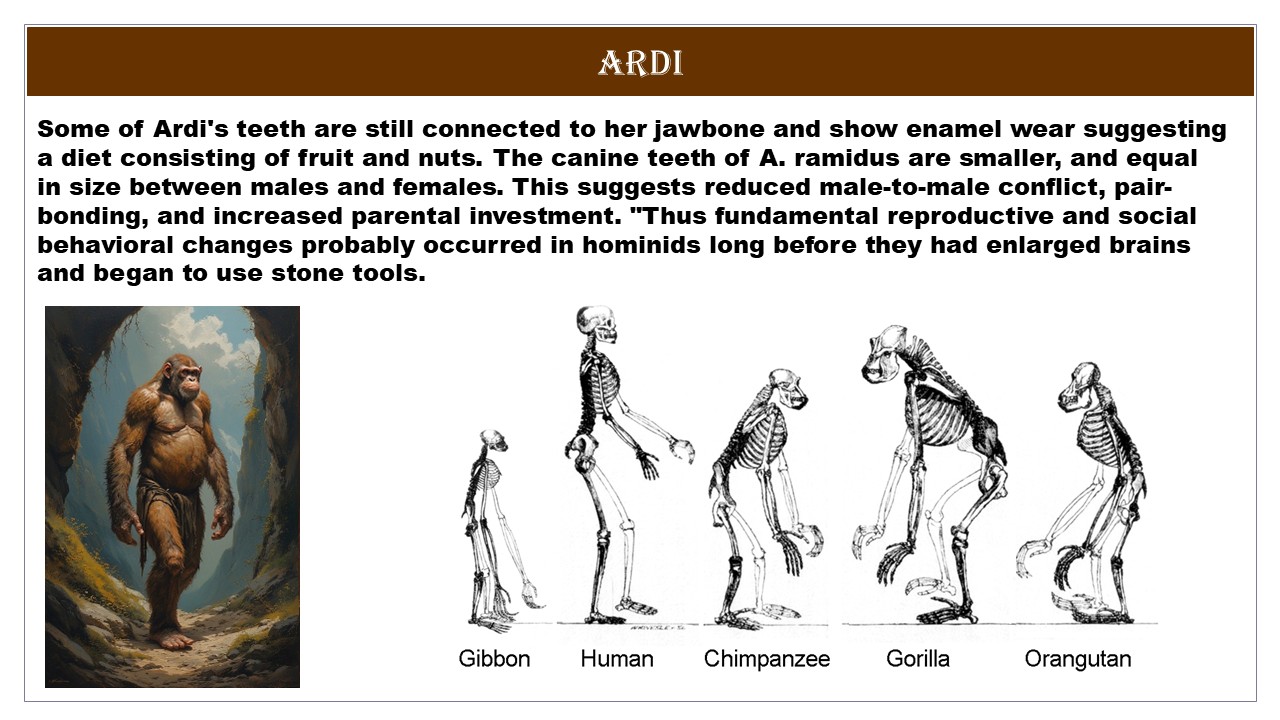 ARDI

Some of Ardi's teeth are still connected to her jawbone and show enamel wear suggesting a diet consisting of fruit and nuts. The canine teeth of A. ramidus are smaller, and equal in size between males and females. This suggests reduced male-to-male conflict, pair-bonding, and increased parental investment. "Thus fundamental reproductive and social behavioral changes probably occurred in hominids long before they had enlarged brains and began to use stone tools.

Gibbon Human Chimpanzee Gorilla Orangutan